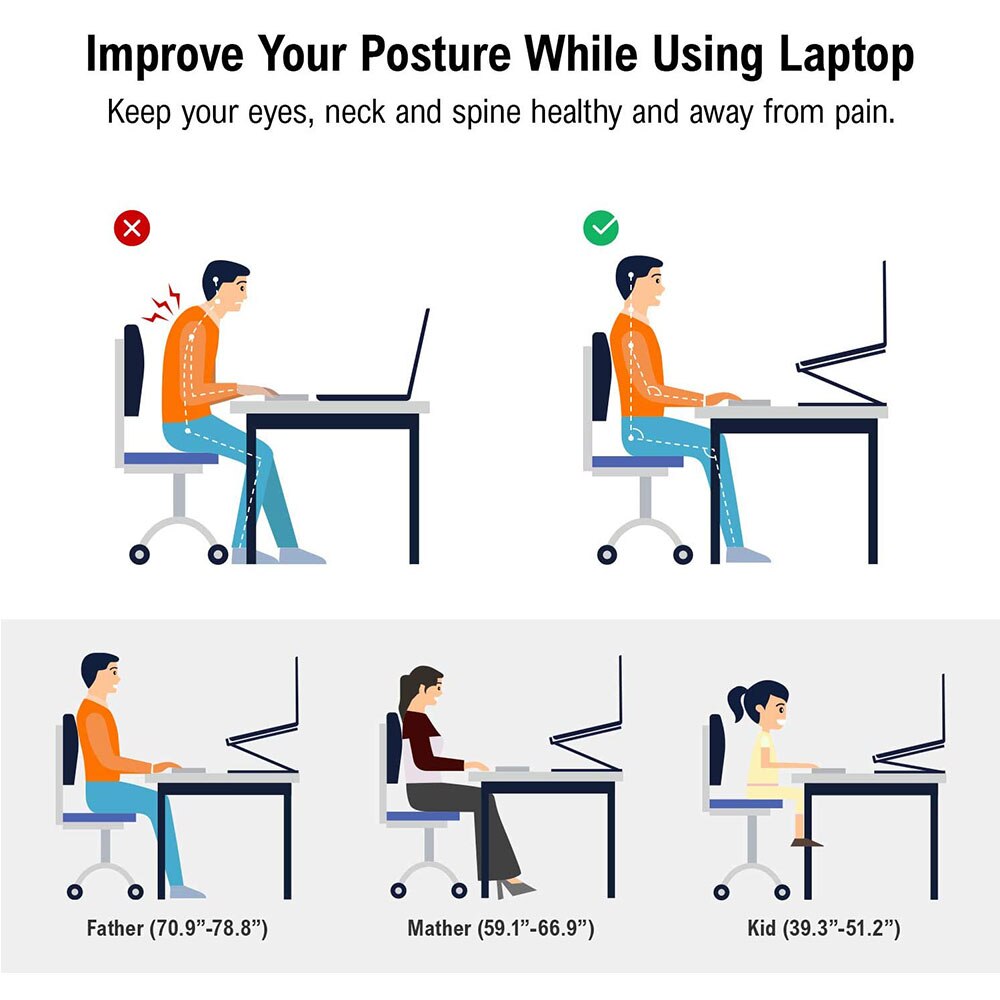 Improve Your Posture While Using Laptop

Keep your eyes, neck and spine healthy and away from pain.

Father (70.9”-78.8”)

Mather (59.1”-66.9”)

Kid (39.3”-51.2”)